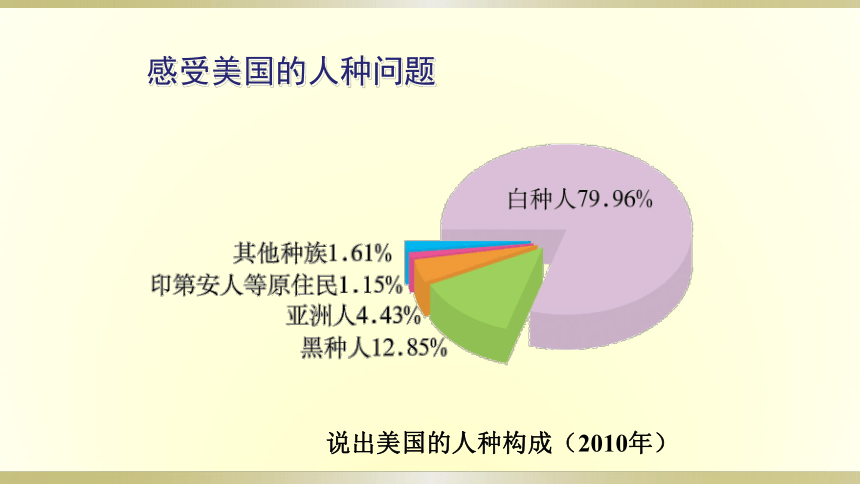 感受美国的人种问题

白种人79.96%

其他种族1.61%

印第安人等原住民1.15%

亚洲人4.43%

黑种人12.85%

说出美国的人种构成（2010年）